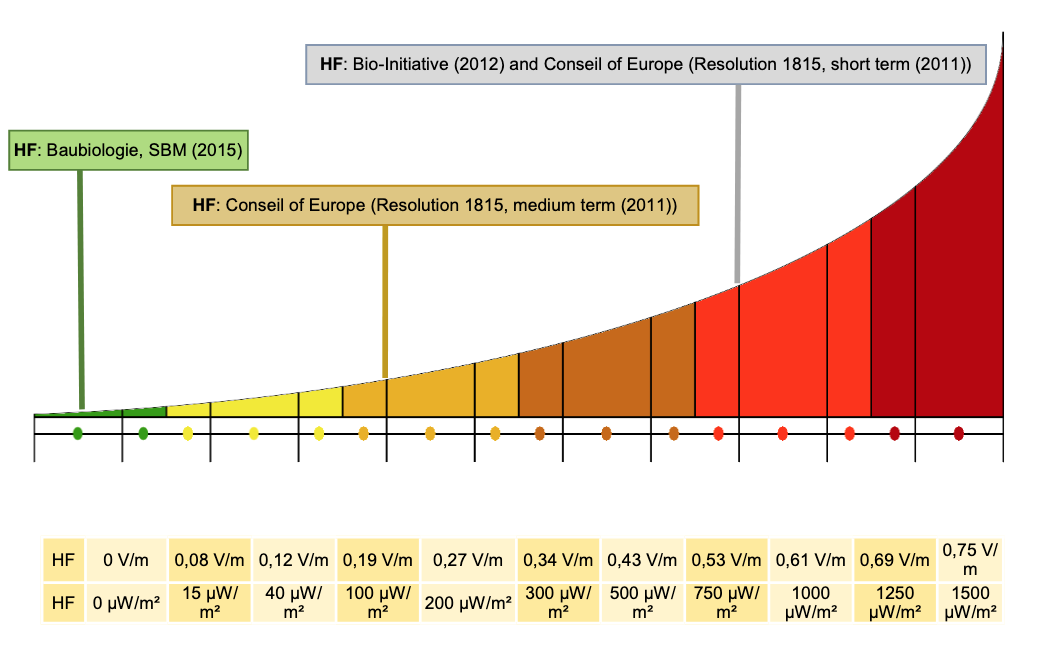 **HF**: Bio-Initiative (2012) and Conseil of Europe (Resolution 1815, short term (2011))

**HF**: Baubiologie, SBM (2015)

**HF**: Conseil of Europe (Resolution 1815, medium term (2011))

| HF | 0 V/m | 0,08 V/m | 0,12 V/m | 0,19 V/m | 0,27 V/m | 0,34 V/m | 0,43 V/m | 0,53 V/m | 0,61 V/m | 0,69 V/m | 0,75 V/m |
|---|---|---|---|---|---|---|---|---|---|---|---|
| HF | 0 µW/m² | 15 µW/m² | 40 µW/m² | 100 µW/m² | 200 µW/m² | 300 µW/m² | 500 µW/m² | 750 µW/m² | 1000 µW/m² | 1250 µW/m² | 1500 µW/m² |